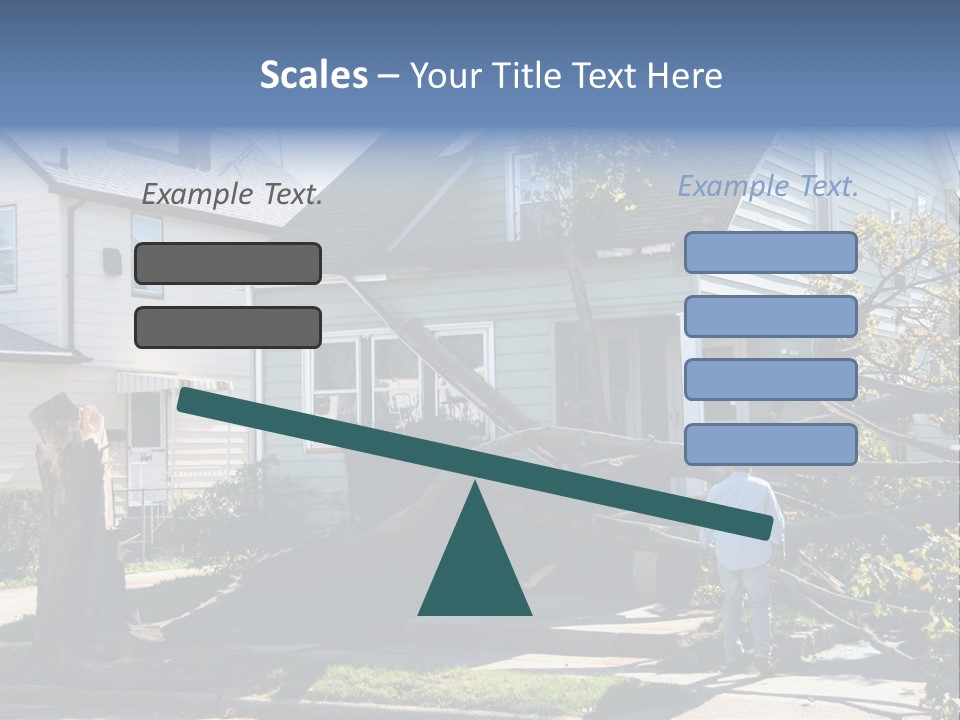 Scales – Your Title Text Here

Example Text.

Example Text.